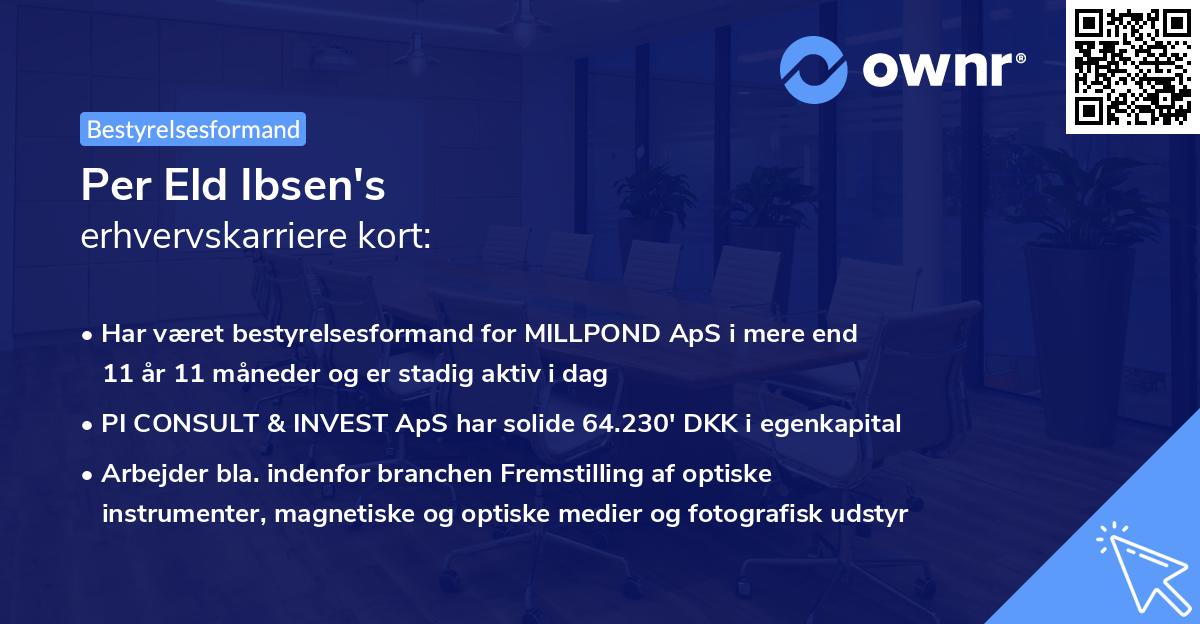 ownr®

Bestyrelsesformand

Per Eld Ibsen's
erhvervskarriere kort:

• Har været bestyrelsesformand for MILLPOND ApS i mere end 11 år 11 måneder og er stadig aktiv i dag
• PI CONSULT & INVEST ApS har solide 64.230' DKK i egenkapital
• Arbejder bla. indenfor branchen Fremstilling af optiske instrumenter, magnetiske og optiske medier og fotografisk udstyr